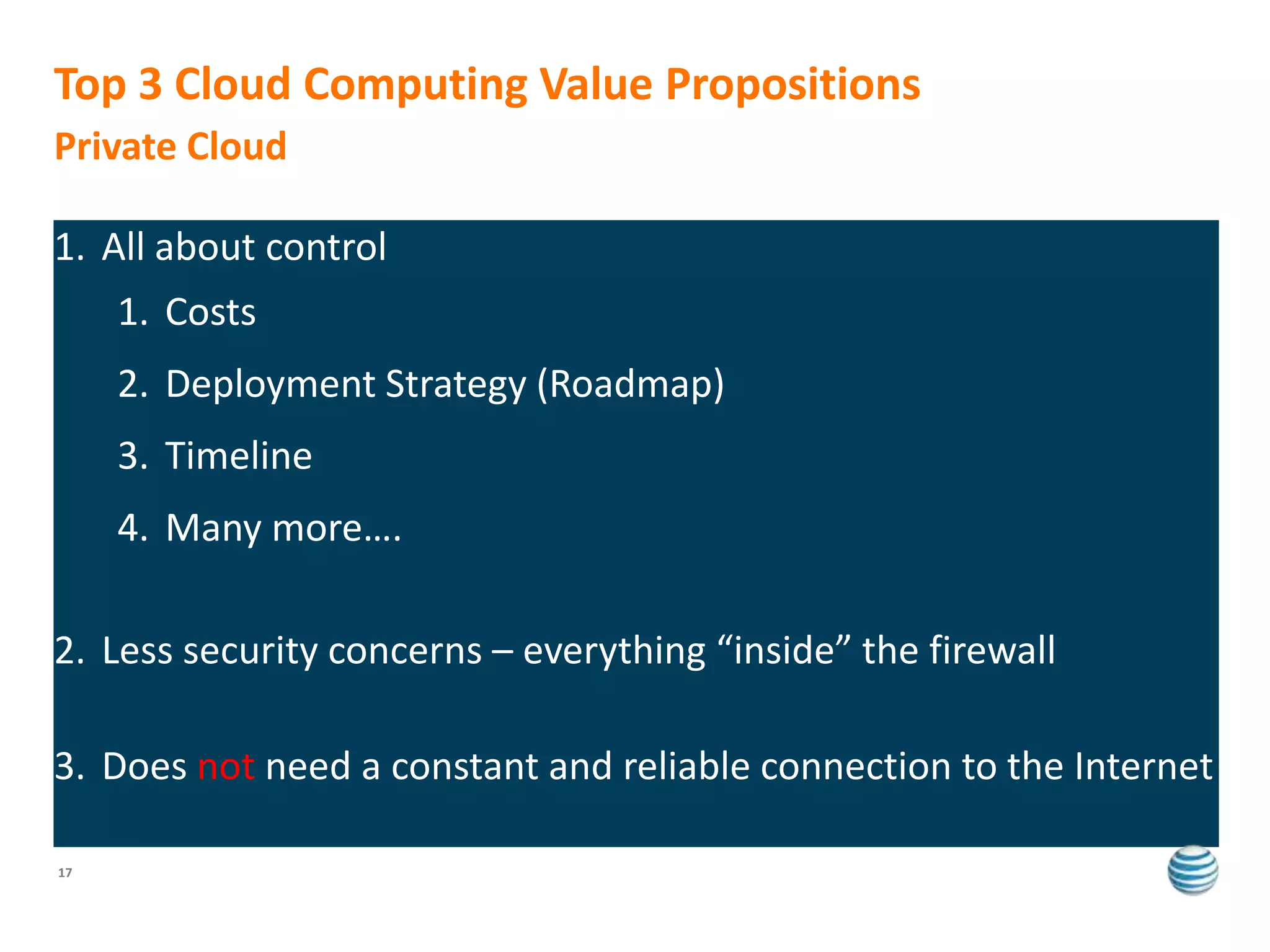 Top 3 Cloud Computing Value Propositions
Private Cloud

1. All about control
1. Costs
2. Deployment Strategy (Roadmap)
3. Timeline
4. Many more….

2. Less security concerns – everything “inside” the firewall

3. Does not need a constant and reliable connection to the Internet

17